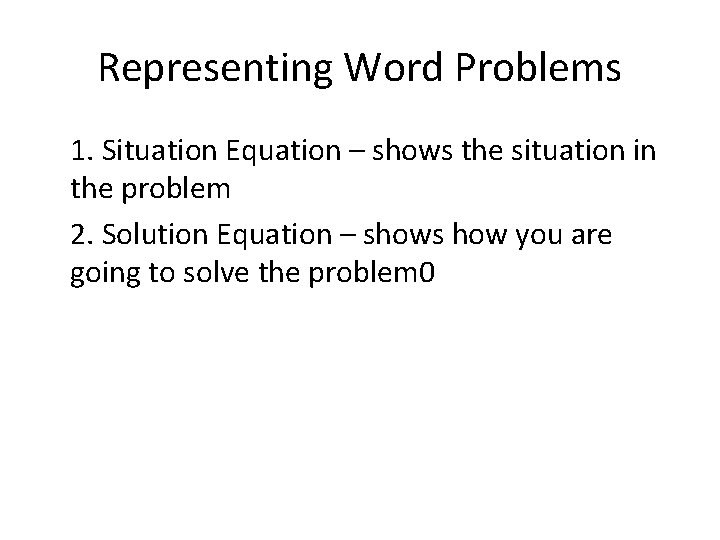 Representing Word Problems

1. Situation Equation – shows the situation in the problem

2. Solution Equation – shows how you are going to solve the problem0